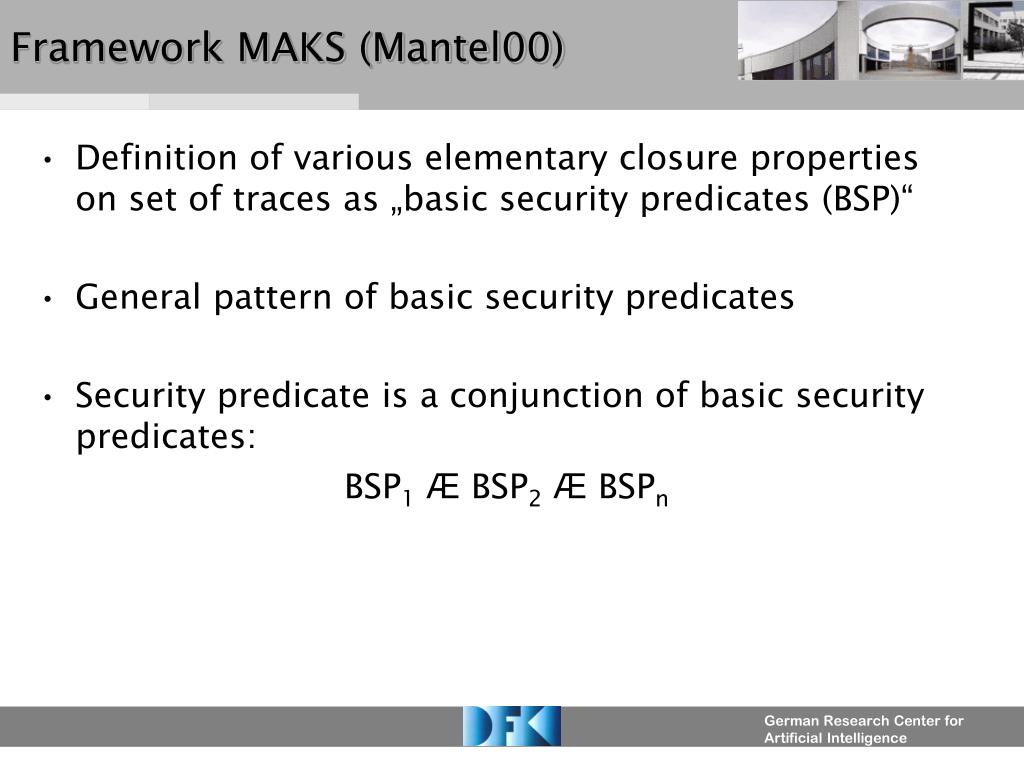 Framework MAKS (Mantel00)

• Definition of various elementary closure properties on set of traces as „basic security predicates (BSP)“

• General pattern of basic security predicates

• Security predicate is a conjunction of basic security predicates:

$BSP_1$ Æ $BSP_2$ Æ $BSP_n$

DFKI

German Research Center for Artificial Intelligence